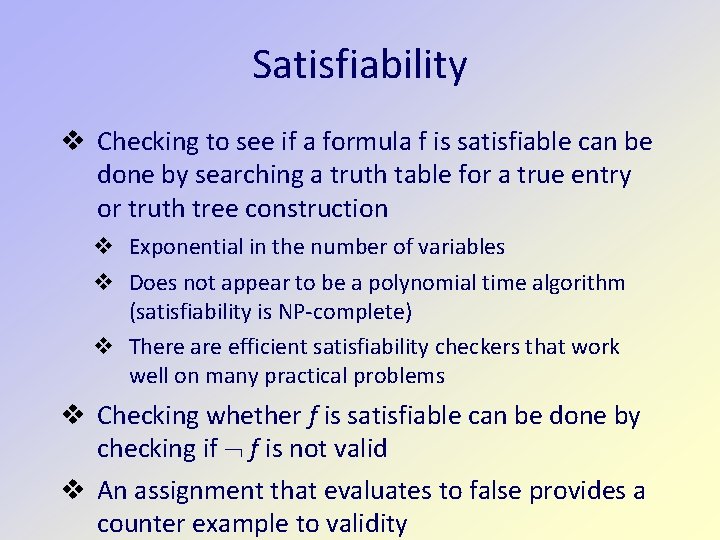 Satisfiability

❖ Checking to see if a formula f is satisfiable can be done by searching a truth table for a true entry or truth tree construction

❖ Exponential in the number of variables

❖ Does not appear to be a polynomial time algorithm (satisfiability is NP-complete)

❖ There are efficient satisfiability checkers that work well on many practical problems

❖ Checking whether $f$ is satisfiable can be done by checking if $\neg f$ is not valid

❖ An assignment that evaluates to false provides a counter example to validity